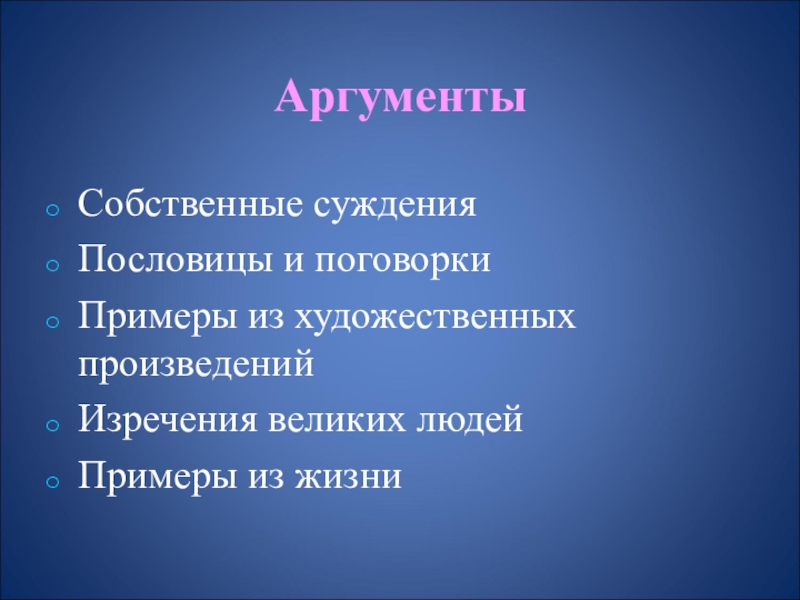 Аргументы

- Собственные суждения
- Пословицы и поговорки
- Примеры из художественных произведений
- Изречения великих людей
- Примеры из жизни